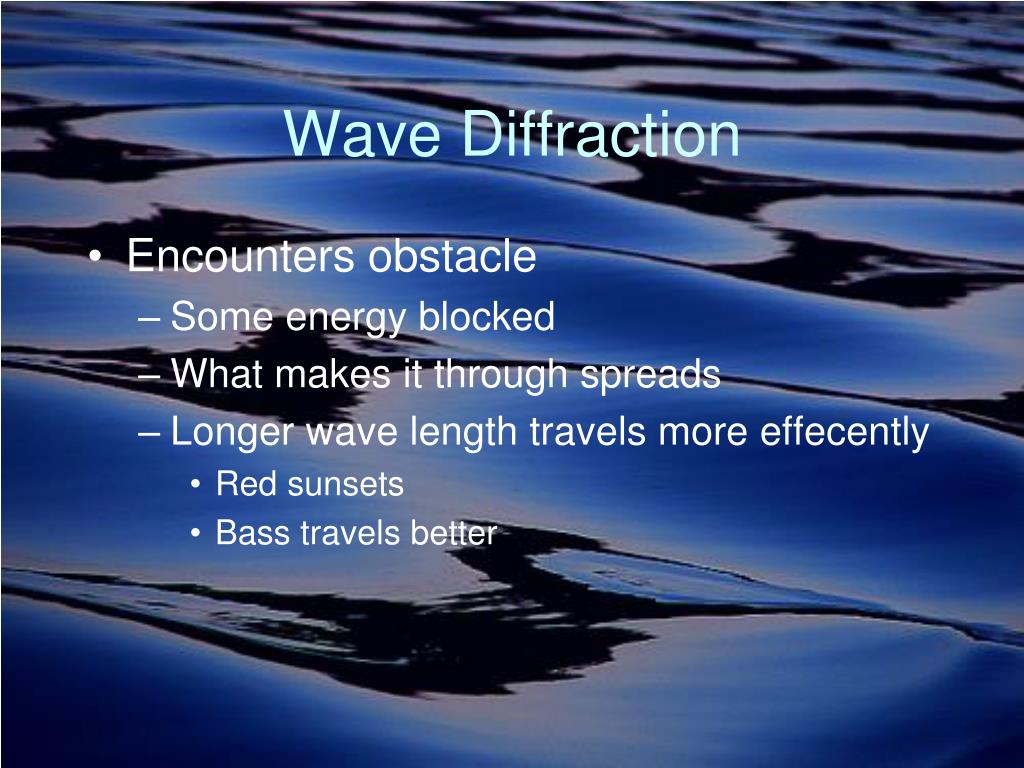 Wave Diffraction

• Encounters obstacle
– Some energy blocked
– What makes it through spreads
– Longer wave length travels more effecently
• Red sunsets
• Bass travels better